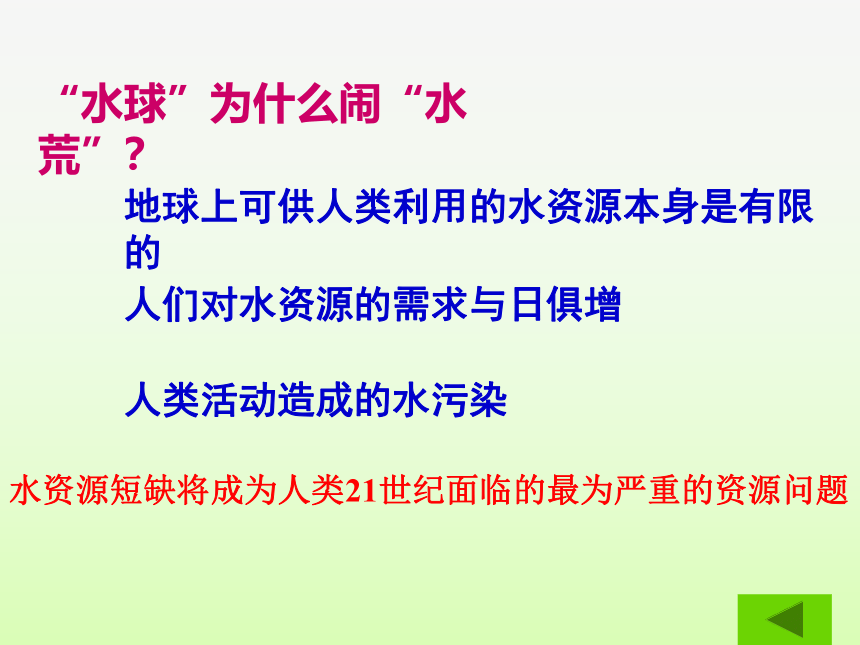 “水球”为什么闹“水荒”？

地球上可供人类利用的水资源本身是有限的

人们对水资源的需求与日俱增

人类活动造成的水污染

水资源短缺将成为人类21世纪面临的最为严重的资源问题